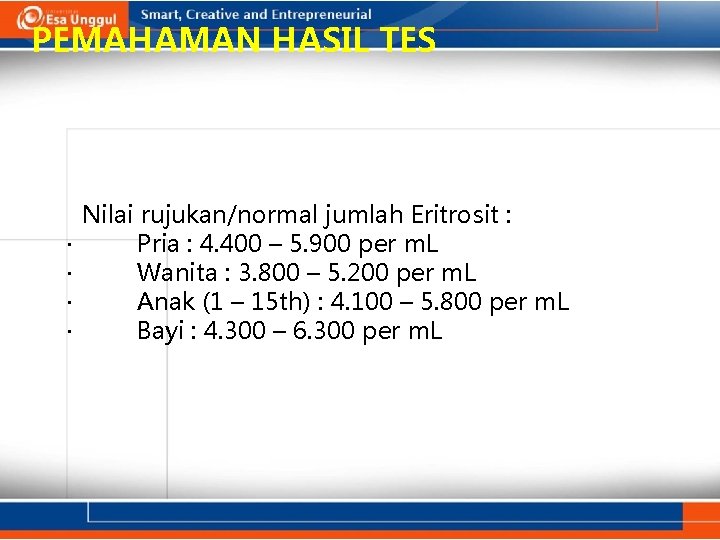 Esa Unggul Smart, Creative and Entrepreneurial

PEMAHAMAN HASIL TES

Nilai rujukan/normal jumlah Eritrosit :
· Pria : 4.400 – 5.900 per mL
· Wanita : 3.800 – 5.200 per mL
· Anak (1 – 15th) : 4.100 – 5.800 per mL
· Bayi : 4.300 – 6.300 per mL